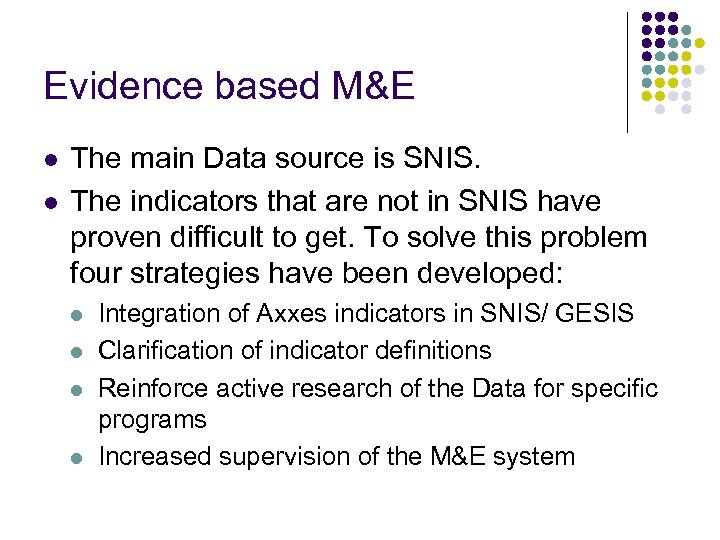 Evidence based M&E

- The main Data source is SNIS.
- The indicators that are not in SNIS have proven difficult to get. To solve this problem four strategies have been developed:
  - Integration of Axxes indicators in SNIS/ GESIS
  - Clarification of indicator definitions
  - Reinforce active research of the Data for specific programs
  - Increased supervision of the M&E system